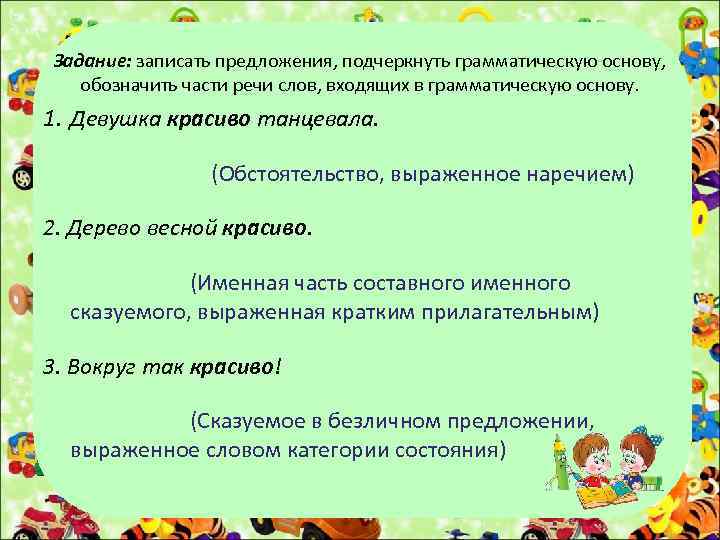 Задание: записать предложения, подчеркнуть грамматическую основу, обозначить части речи слов, входящих в грамматическую основу.

1. Девушка красиво танцевала.

(Обстоятельство, выраженное наречием)

2. Дерево весной красиво.

(Именная часть составного именного сказуемого, выраженная кратким прилагательным)

3. Вокруг так красиво!

(Сказуемое в безличном предложении, выраженное словом категории состояния)